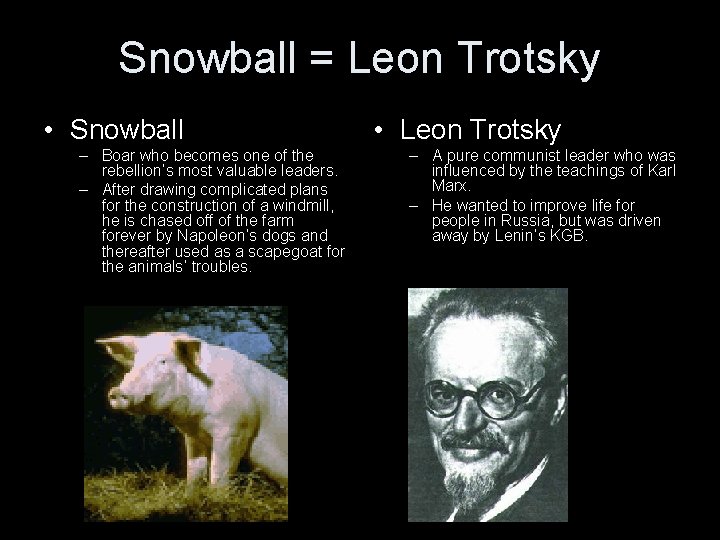 Snowball = Leon Trotsky

• Snowball
– Boar who becomes one of the rebellion's most valuable leaders.
– After drawing complicated plans for the construction of a windmill, he is chased off of the farm forever by Napoleon's dogs and thereafter used as a scapegoat for the animals' troubles.

• Leon Trotsky
– A pure communist leader who was influenced by the teachings of Karl Marx.
– He wanted to improve life for people in Russia, but was driven away by Lenin's KGB.